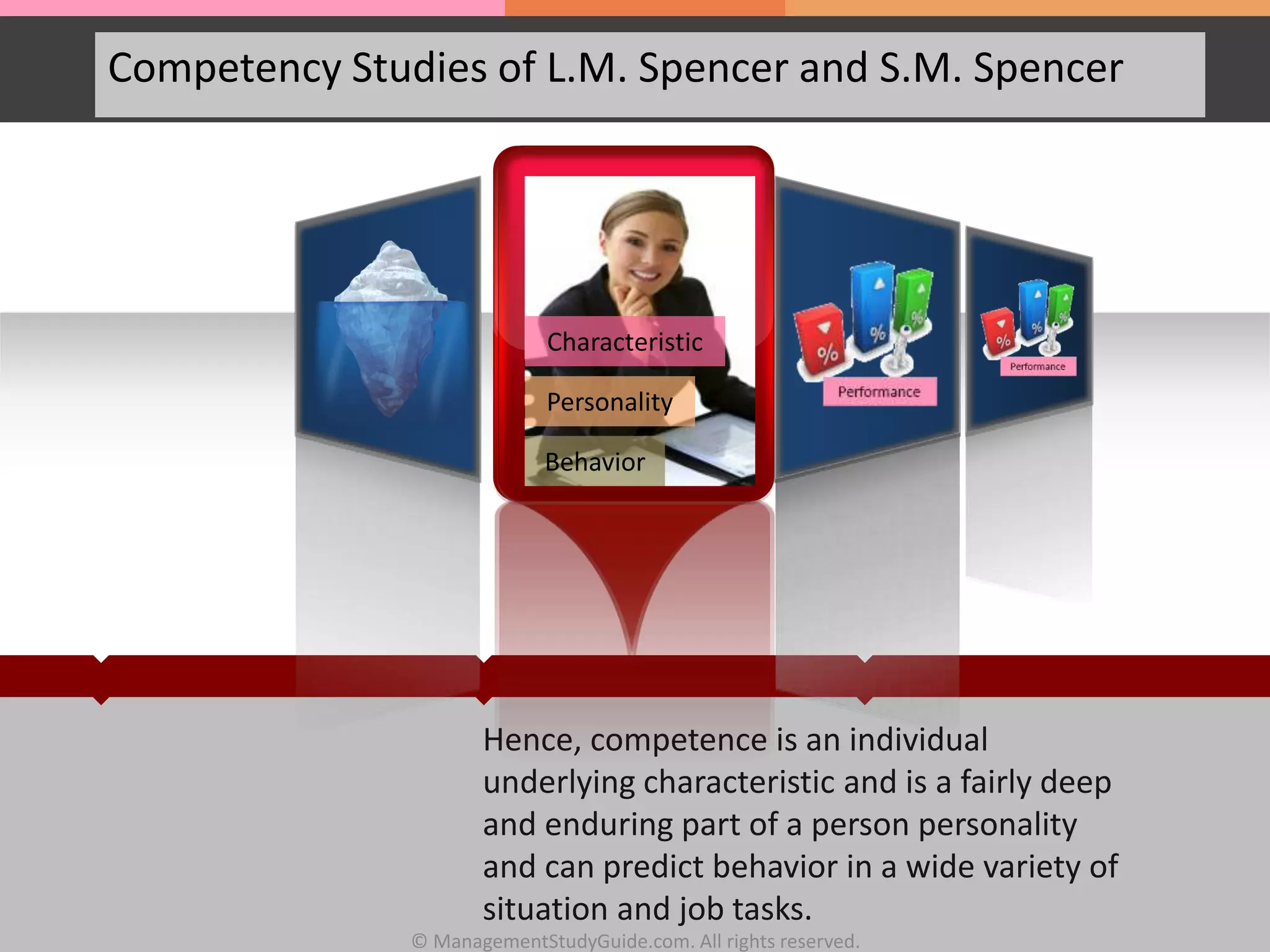 Competency Studies of L.M. Spencer and S.M. Spencer

Characteristic
Personality
Behavior

%
%
%
Performance

%
%
%
Performance

Hence, competence is an individual underlying characteristic and is a fairly deep and enduring part of a person personality and can predict behavior in a wide variety of situation and job tasks.

© ManagementStudyGuide.com. All rights reserved.